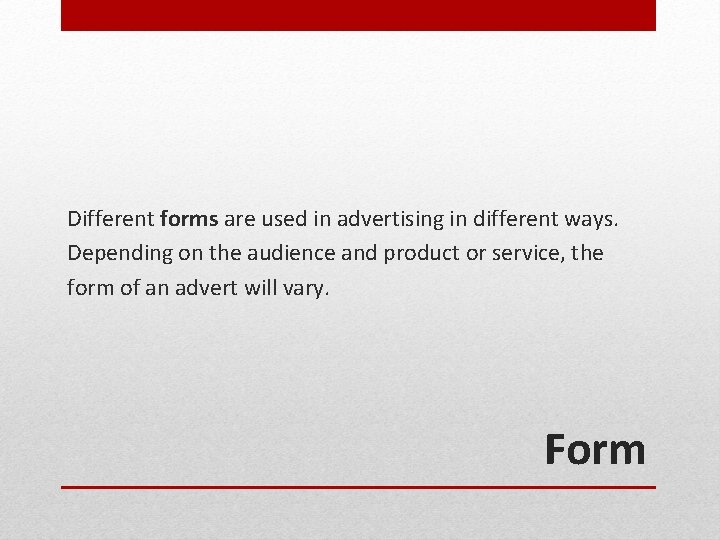 Different forms are used in advertising in different ways. Depending on the audience and product or service, the form of an advert will vary.

Form